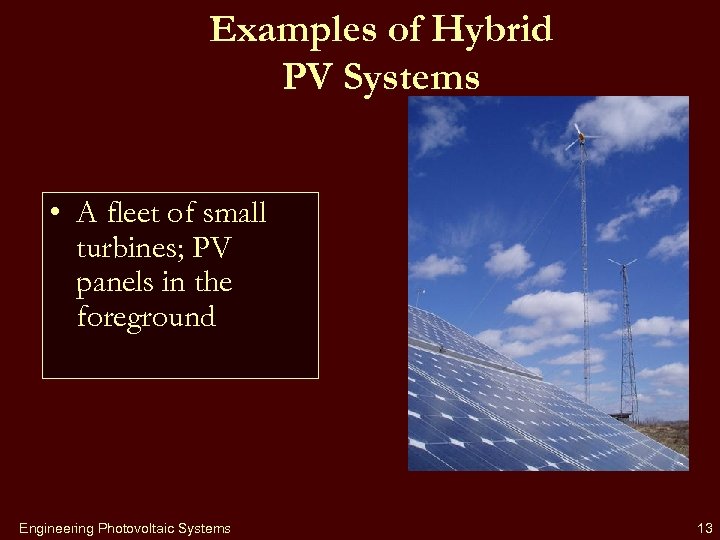 Examples of Hybrid PV Systems

• A fleet of small turbines; PV panels in the foreground

Engineering Photovoltaic Systems

13